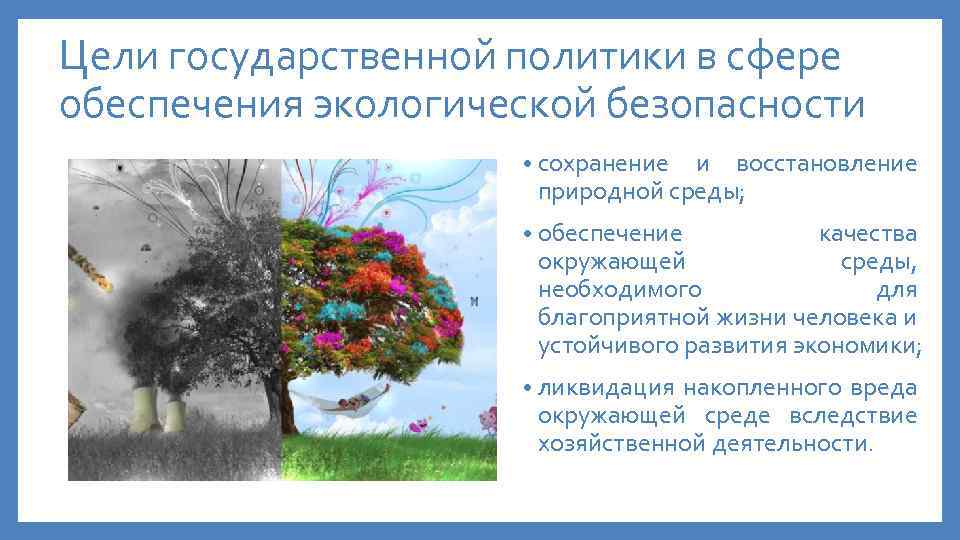 Цели государственной политики в сфере обеспечения экологической безопасности

• сохранение и восстановление природной среды;

• обеспечение качества окружающей среды, необходимого для благоприятной жизни человека и устойчивого развития экономики;

• ликвидация накопленного вреда окружающей среде вследствие хозяйственной деятельности.